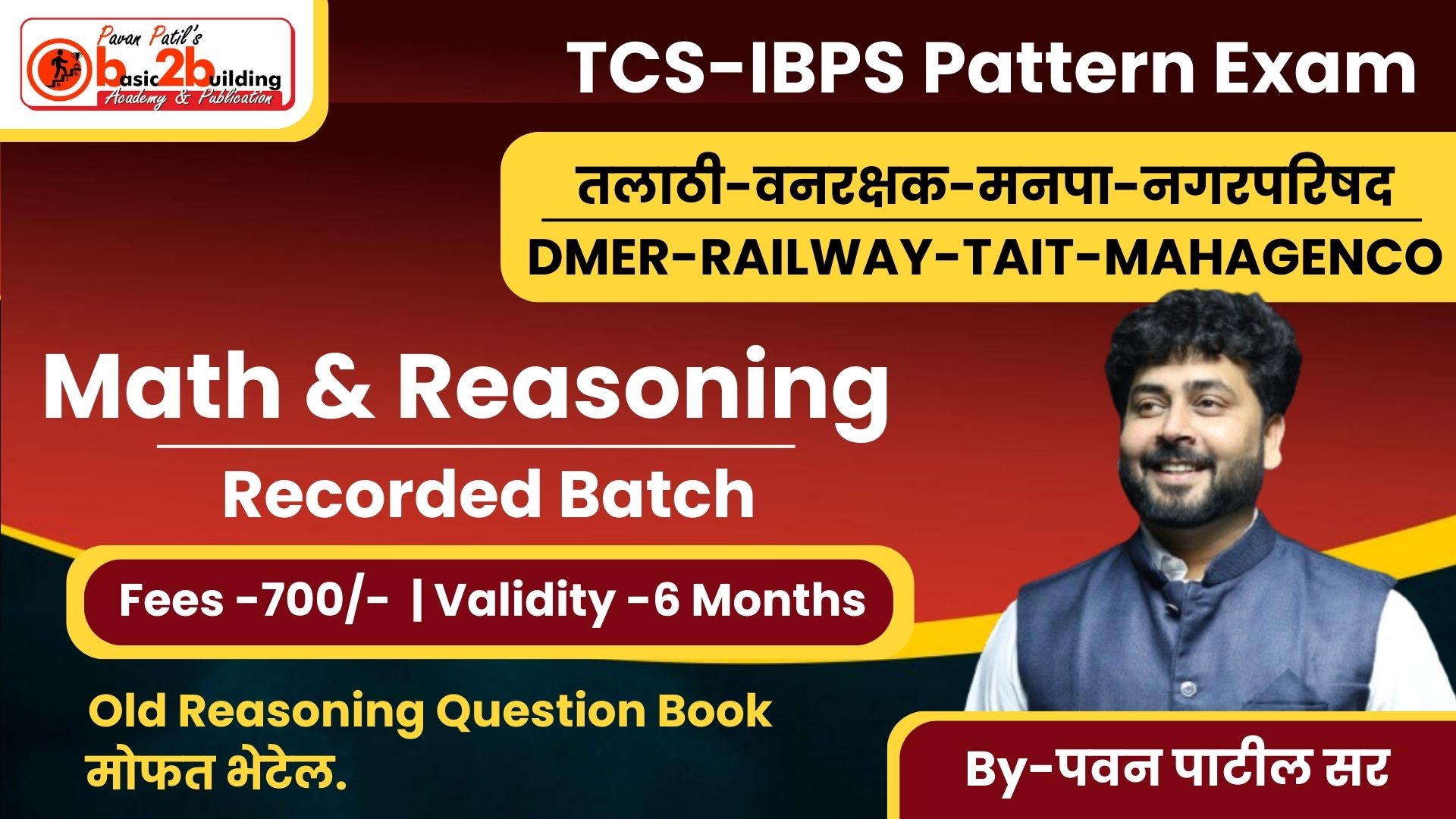 Pavan Patil's
basic2building
Academy & Publication

TCS-IBPS Pattern Exam

तलाठी-वनरक्षक-मनपा-नगरपरिषद
DMER-RAILWAY-TAIT-MAHAGENCO

Math & Reasoning
Recorded Batch

Fees -700/- | Validity -6 Months

Old Reasoning Question Book
मोफत भेटेल.

By-पवन पाटील सर